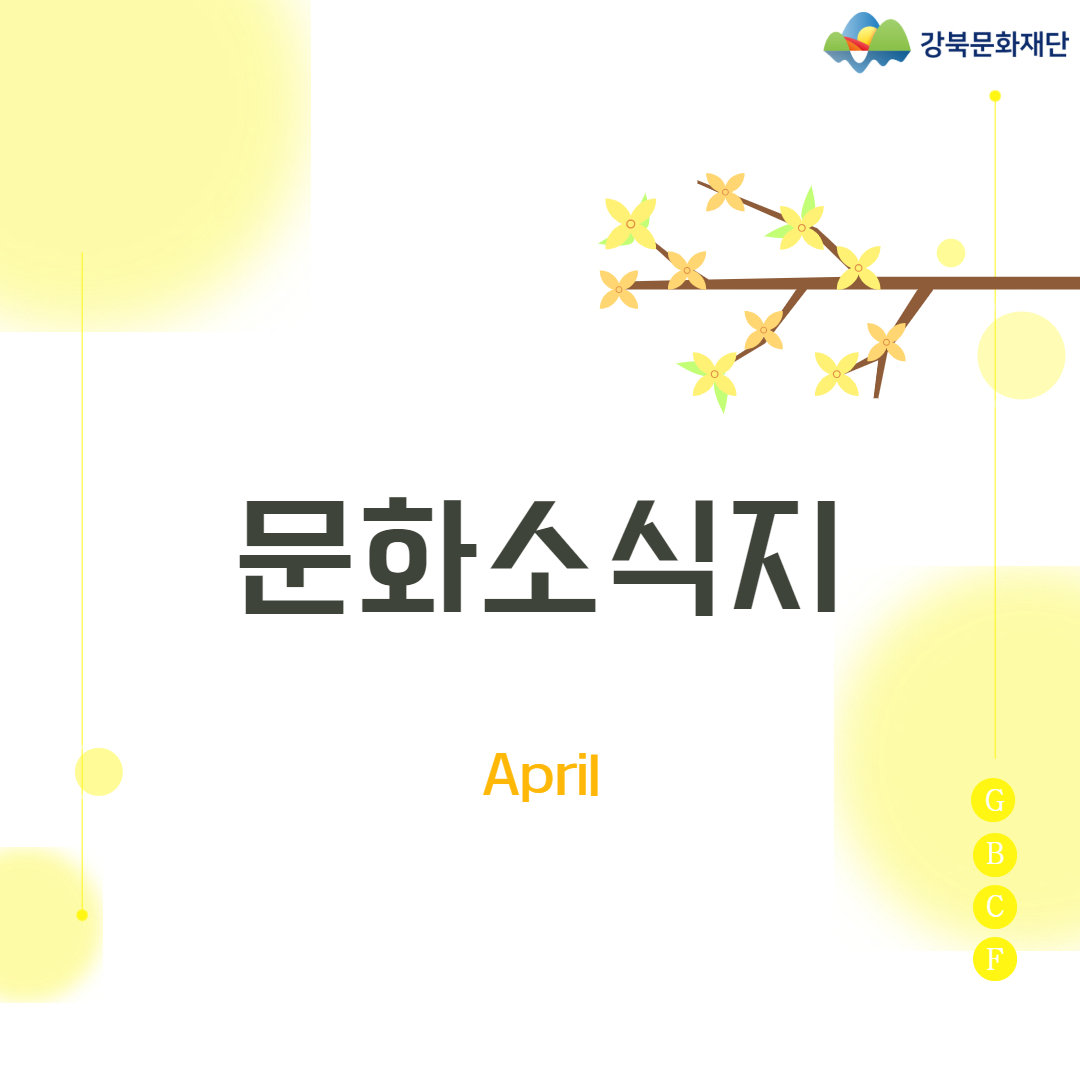 강북문화재단

문화소식지

April

G
B
C
F